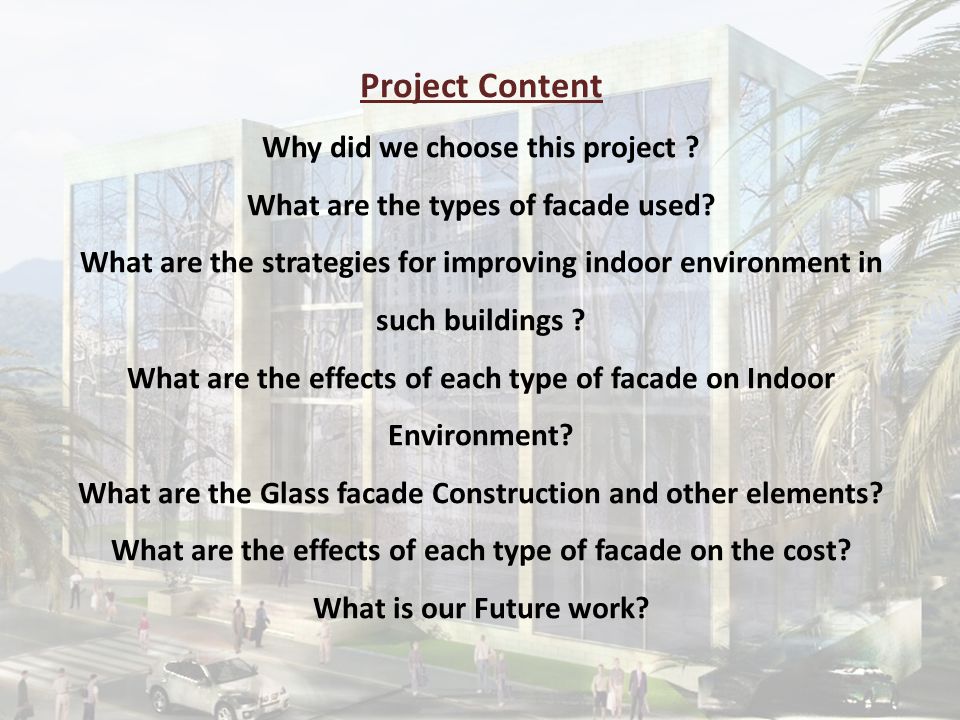 Project Content

Why did we choose this project ?

What are the types of facade used?

What are the strategies for improving indoor environment in such buildings ?

What are the effects of each type of facade on Indoor Environment?

What are the Glass facade Construction and other elements?

What are the effects of each type of facade on the cost?

What is our Future work?